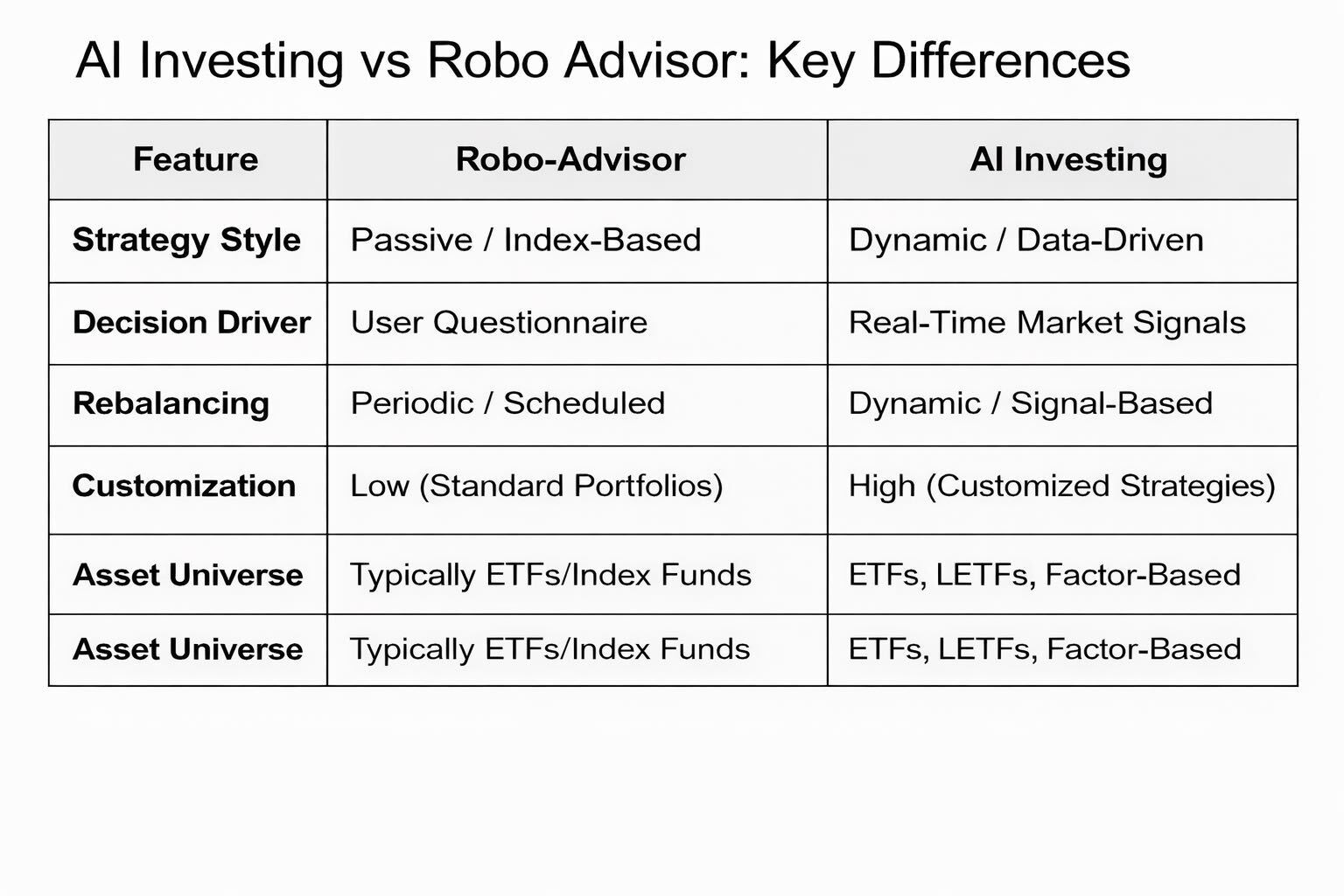 AI Investing vs Robo Advisor: Key Differences

| Feature | Robo-Advisor | AI Investing |
|---|---|---|
| Strategy Style | Passive / Index-Based | Dynamic / Data-Driven |
| Decision Driver | User Questionnaire | Real-Time Market Signals |
| Rebalancing | Periodic / Scheduled | Dynamic / Signal-Based |
| Customization | Low (Standard Portfolios) | High (Customized Strategies) |
| Asset Universe | Typically ETFs/Index Funds | ETFs, LETFs, Factor-Based |
| Asset Universe | Typically ETFs/Index Funds | ETFs, LETFs, Factor-Based |